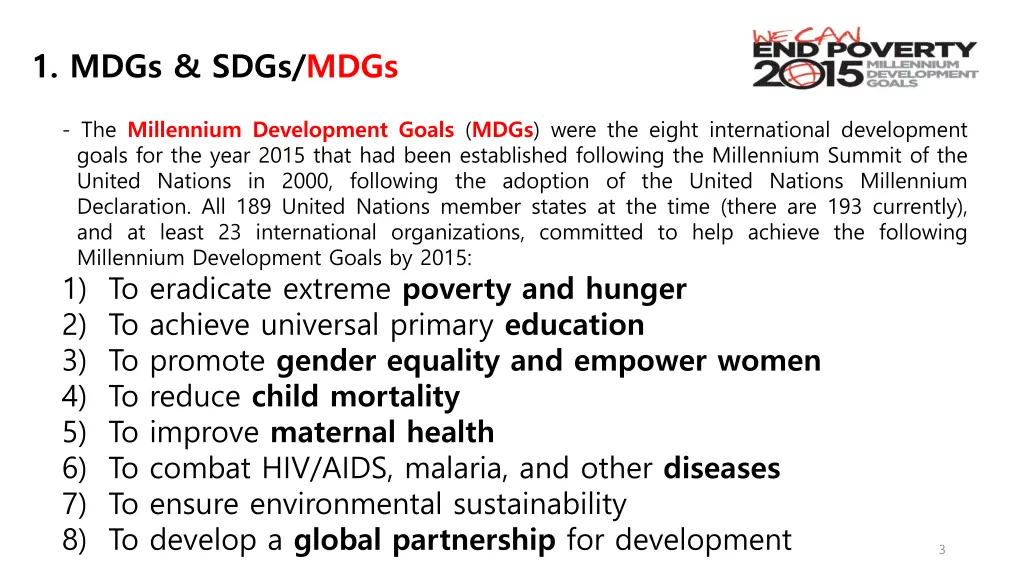 1. MDGs & SDGs/MDGs

WE CAN END POVERTY 2015 MILLENNIUM DEVELOPMENT GOALS

- The Millennium Development Goals (MDGs) were the eight international development goals for the year 2015 that had been established following the Millennium Summit of the United Nations in 2000, following the adoption of the United Nations Millennium Declaration. All 189 United Nations member states at the time (there are 193 currently), and at least 23 international organizations, committed to help achieve the following Millennium Development Goals by 2015:

1) To eradicate extreme poverty and hunger
2) To achieve universal primary education
3) To promote gender equality and empower women
4) To reduce child mortality
5) To improve maternal health
6) To combat HIV/AIDS, malaria, and other diseases
7) To ensure environmental sustainability
8) To develop a global partnership for development

3